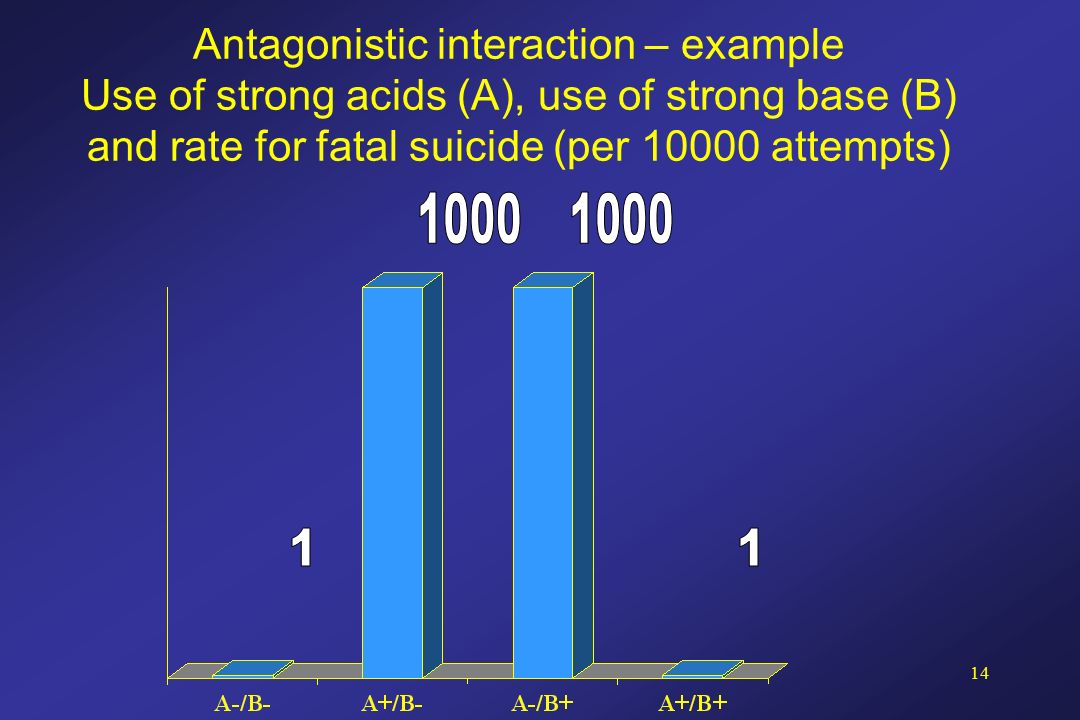 Antagonistic interaction – example
Use of strong acids (A), use of strong base (B) and rate for fatal suicide (per 10000 attempts)

1000 1000

1 1

A-/B- A+/B- A-/B+ A+/B+

14